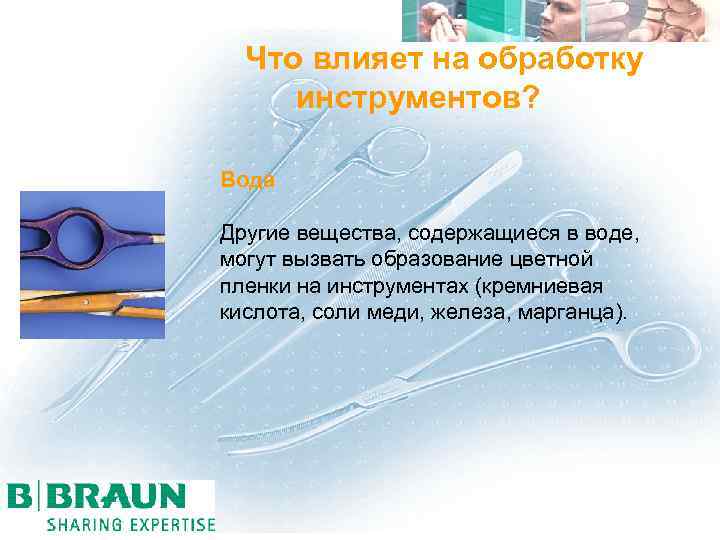 Что влияет на обработку инструментов?

Вода

Другие вещества, содержащиеся в воде, могут вызвать образование цветной пленки на инструментах (кремниевая кислота, соли меди, железа, марганца).

B|BRAUN
SHARING EXPERTISE